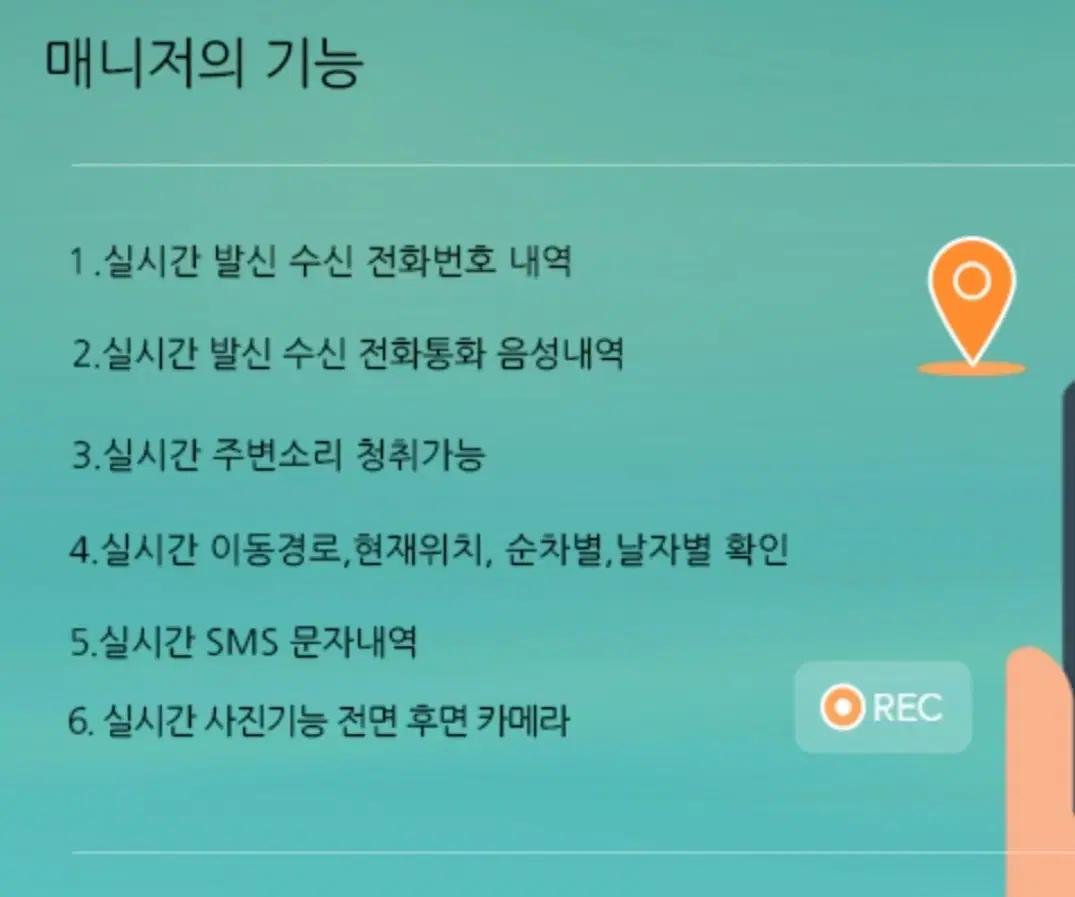 매니저의 기능

1.실시간 발신 수신 전화번호 내역

2.실시간 발신 수신 전화통화 음성내역

3.실시간 주변소리 청취가능

4.실시간 이동경로,현재위치, 순차별,날자별 확인

5.실시간 SMS 문자내역

6. 실시간 사진기능 전면 후면 카메라

REC